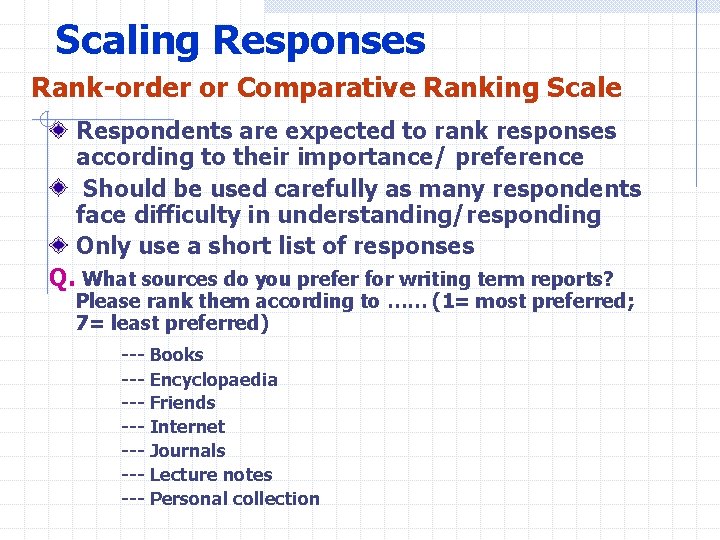 Scaling Responses

Rank-order or Comparative Ranking Scale

Respondents are expected to rank responses according to their importance/ preference

Should be used carefully as many respondents face difficulty in understanding/responding

Only use a short list of responses

Q. What sources do you prefer for writing term reports? Please rank them according to …… (1= most preferred; 7= least preferred)

--- Books
--- Encyclopaedia
--- Friends
--- Internet
--- Journals
--- Lecture notes
--- Personal collection